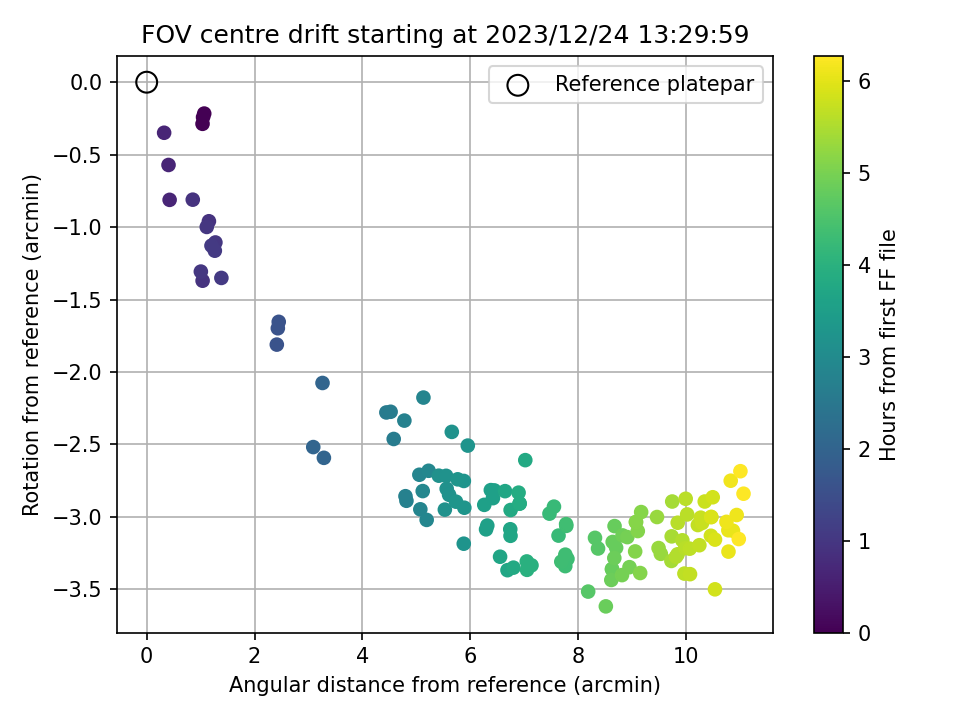 FOV centre drift starting at 2023/12/24 13:29:59

Reference platepar

Rotation from reference (arcmin)

0.0
−0.5
−1.0
−1.5
−2.0
−2.5
−3.0
−3.5

0
2
4
6
8
10

Angular distance from reference (arcmin)

Hours from first FF file

0
1
2
3
4
5
6